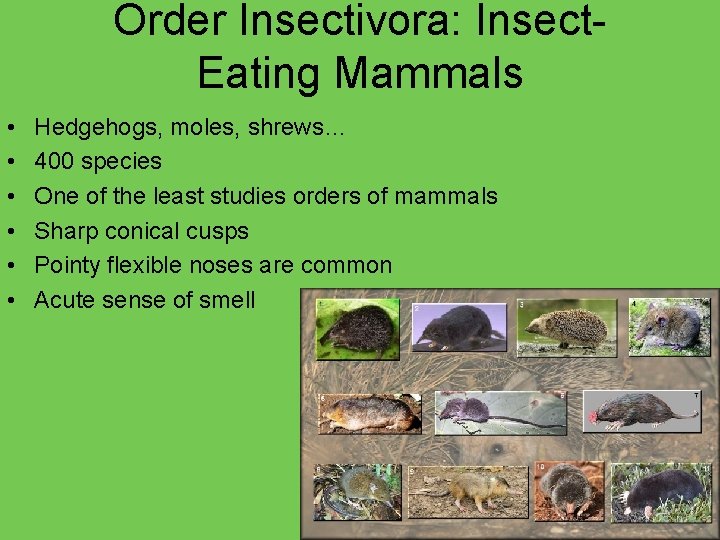 Order Insectivora: Insect-Eating Mammals

• Hedgehogs, moles, shrews…
• 400 species
• One of the least studies orders of mammals
• Sharp conical cusps
• Pointy flexible noses are common
• Acute sense of smell

1 2 3 4 5 6 7 8 9 10 11